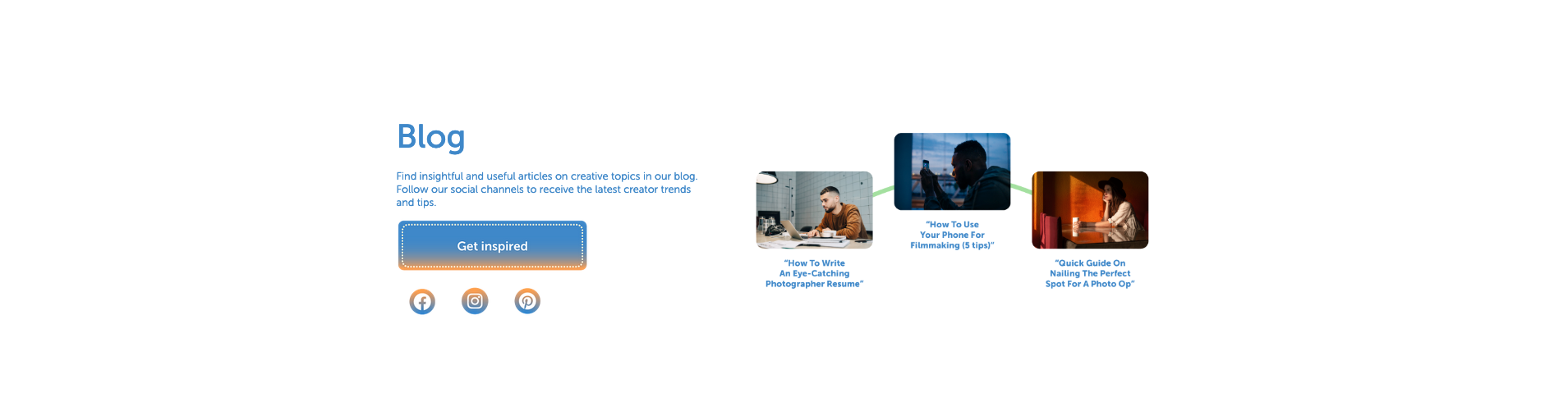 Blog

Find insightful and useful articles on creative topics in our blog. Follow our social channels to receive the latest creator trends and tips.

Get inspired

"How To Write An Eye-Catching Photographer Resume"

"How To Use Your Phone For Filmmaking (5 tips)"

"Quick Guide On Nailing The Perfect Spot For A Photo Op"